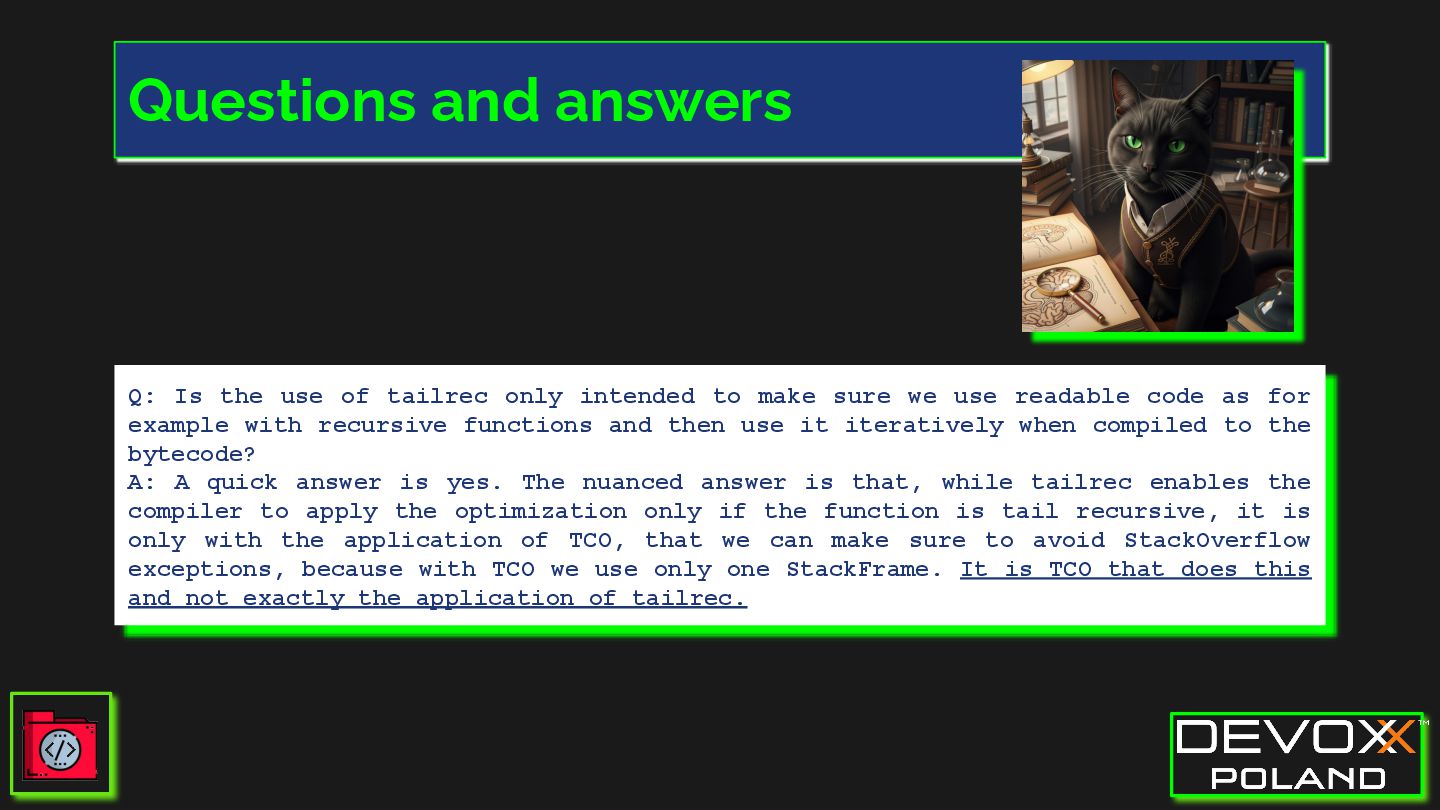 Questions and answers

Q: Is the use of tailrec only intended to make sure we use readable code as for example with recursive functions and then use it iteratively when compiled to the bytecode?
A: A quick answer is yes. The nuanced answer is that, while tailrec enables the compiler to apply the optimization only if the function is tail recursive, it is only with the application of TCO, that we can make sure to avoid StackOverflow exceptions, because with TCO we use only one StackFrame. It is TCO that does this and not exactly the application of tailrec.

</>

DEVOXX™
POLAND